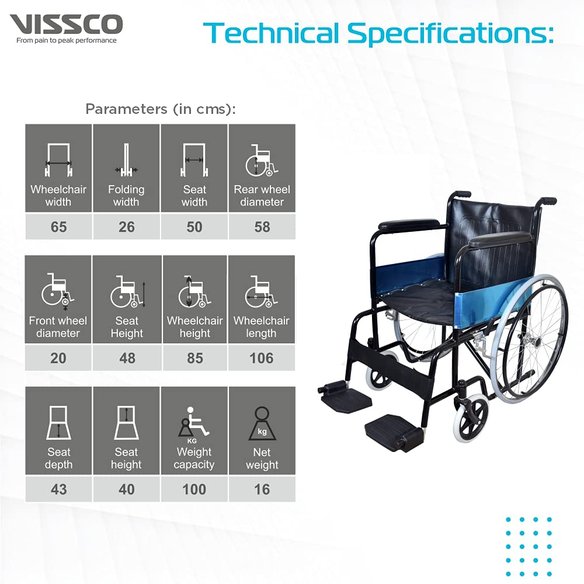 VISSCO
From pain to peak performance

Technical Specifications:

Parameters (in cms):

| Wheelchair width | Folding width | Seat width | Rear wheel diameter |
|---|---|---|---|
| 65 | 26 | 50 | 58 |

| Front wheel diameter | Seat Height | Wheelchair height | Wheelchair length |
|---|---|---|---|
| 20 | 48 | 85 | 106 |

| Seat depth | Seat height | KG Weight capacity | kg Net weight |
|---|---|---|---|
| 43 | 40 | 100 | 16 |